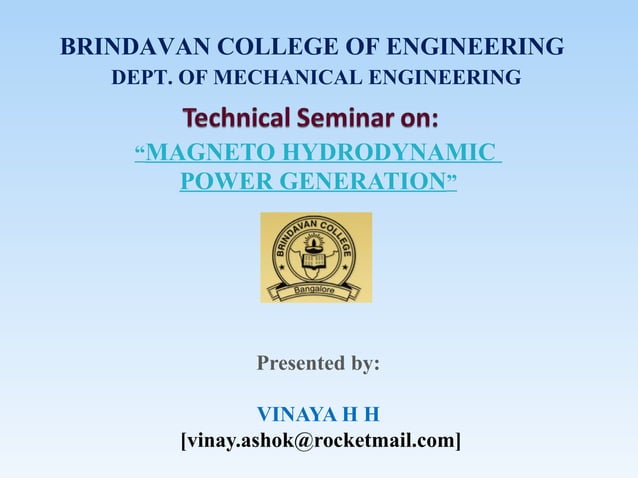 BRINDAVAN COLLEGE OF ENGINEERING
DEPT. OF MECHANICAL ENGINEERING

Technical Seminar on:

“MAGNETO HYDRODYNAMIC POWER GENERATION”

BRINDAVAN COLLEGE
Bangalore

Presented by:

VINAYA H H
[vinay.ashok@rocketmail.com]